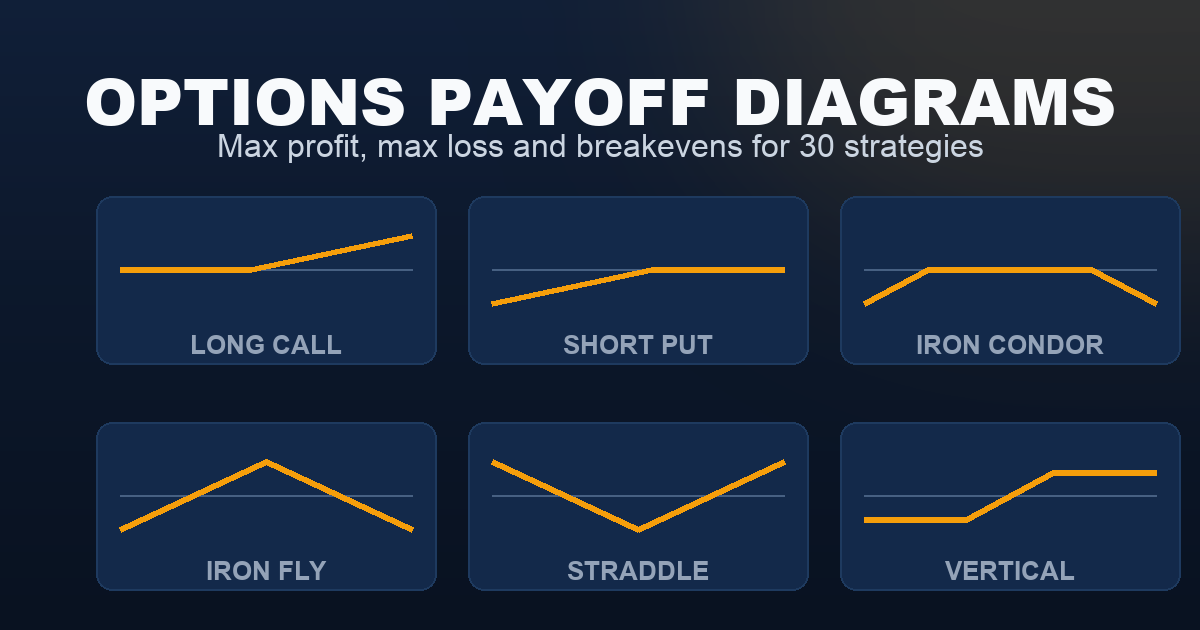 OPTIONS PAYOFF DIAGRAMS
Max profit, max loss and breakevens for 30 strategies

LONG CALL

SHORT PUT

IRON CONDOR

IRON FLY

STRADDLE

VERTICAL